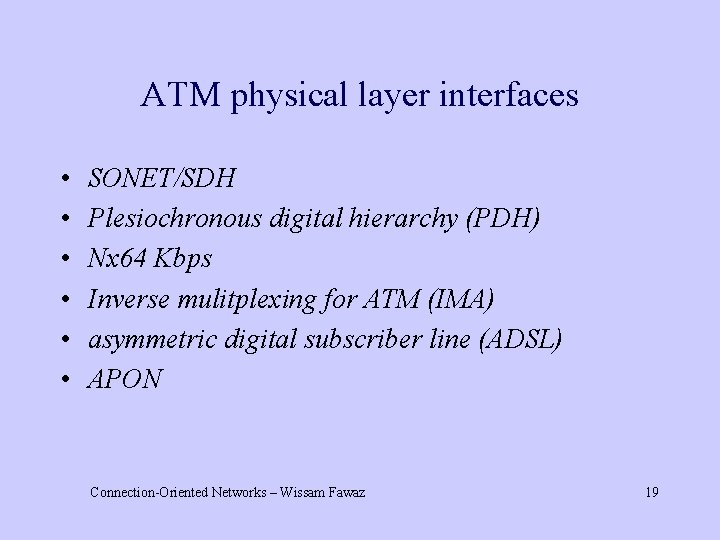 ATM physical layer interfaces

• SONET/SDH
• Plesiochronous digital hierarchy (PDH)
• Nx64 Kbps
• Inverse mulitplexing for ATM (IMA)
• asymmetric digital subscriber line (ADSL)
• APON

Connection-Oriented Networks – Wissam Fawaz

19